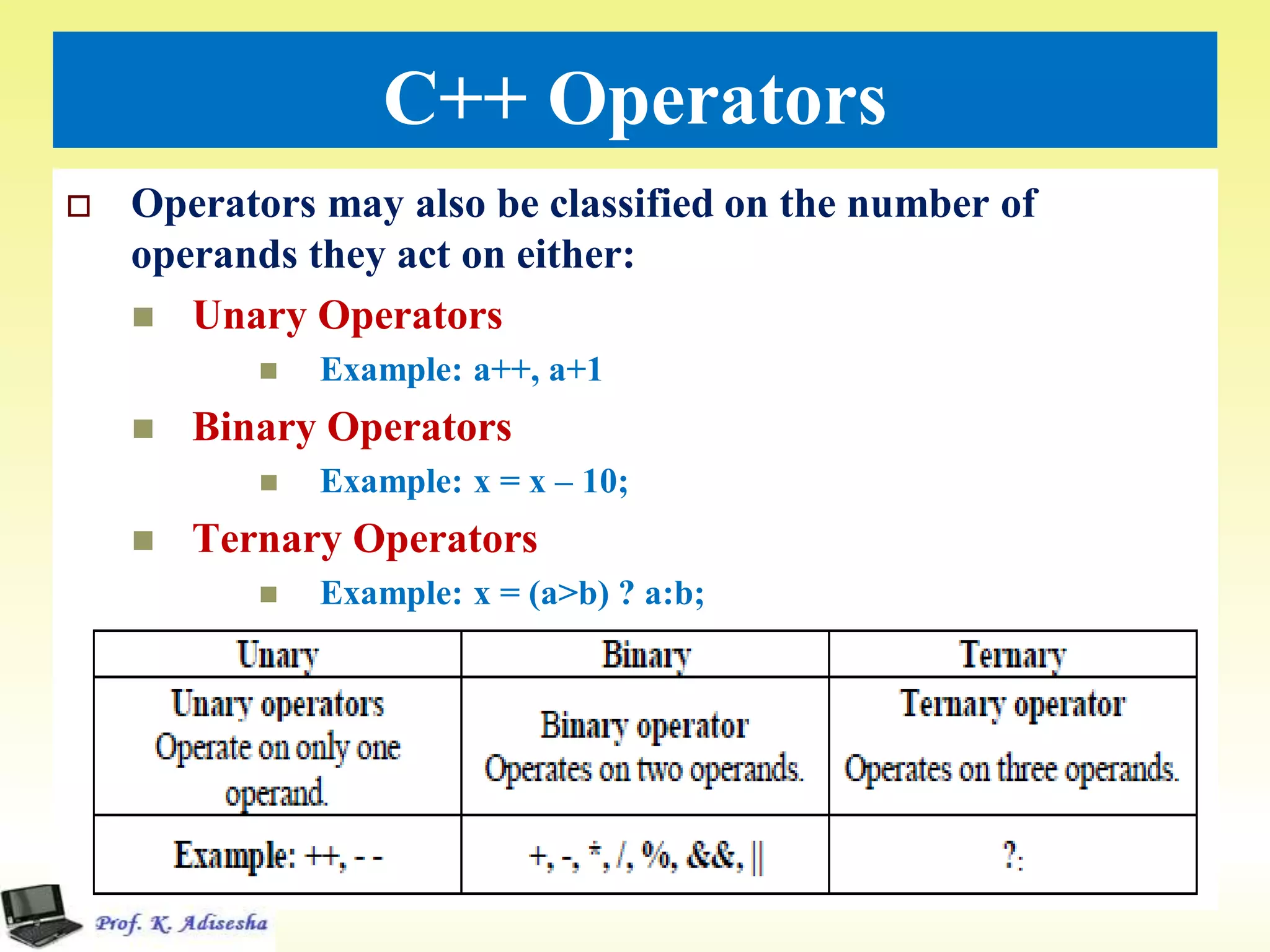 C++ Operators

Operators may also be classified on the number of operands they act on either:

Unary Operators

Example: a++, a+1

Binary Operators

Example: x = x – 10;

Ternary Operators

Example: x = (a>b) ? a:b;

| Unary | Binary | Ternary |
|---|---|---|
| Unary operators Operate on only one operand. | Binary operator Operates on two operands. | Ternary operator Operates on three operands. |
| Example: ++, - - | +, -, *, /, %, &&, \|\| | ?: |

Prof. K. Adisesha